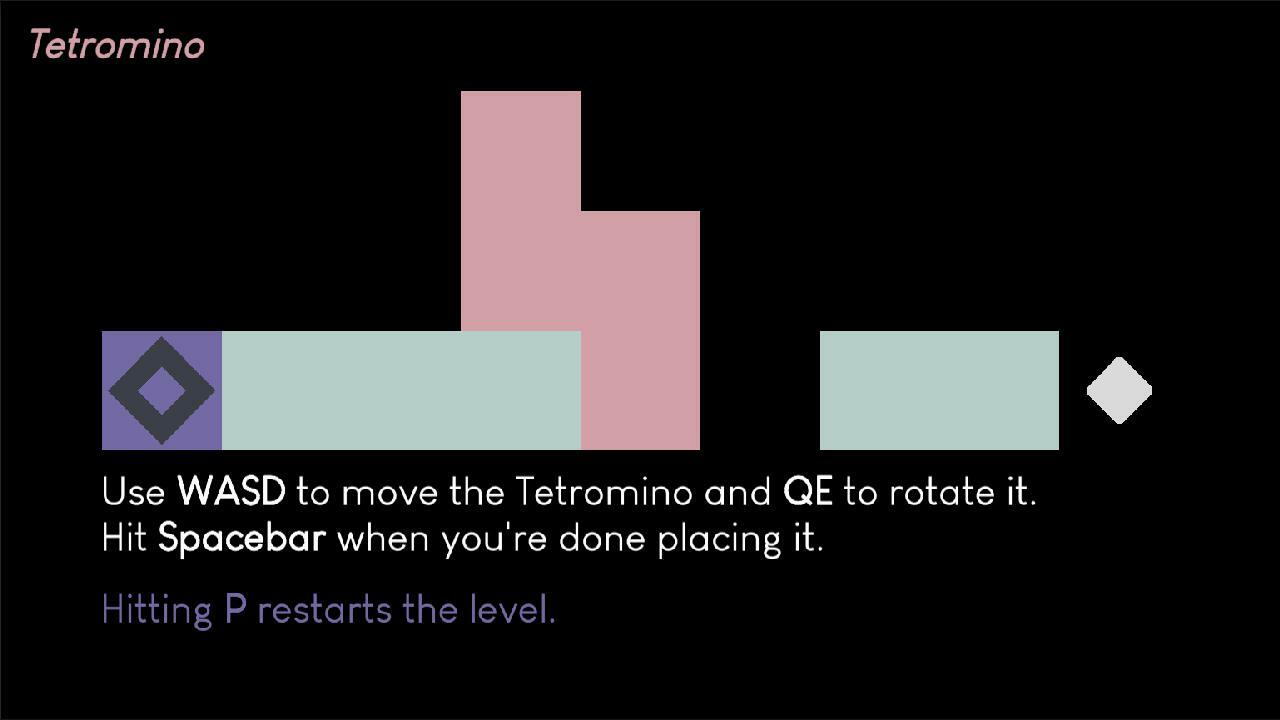 Tetromino

Use WASD to move the Tetromino and QE to rotate it.
Hit Spacebar when you're done placing it.

Hitting P restarts the level.